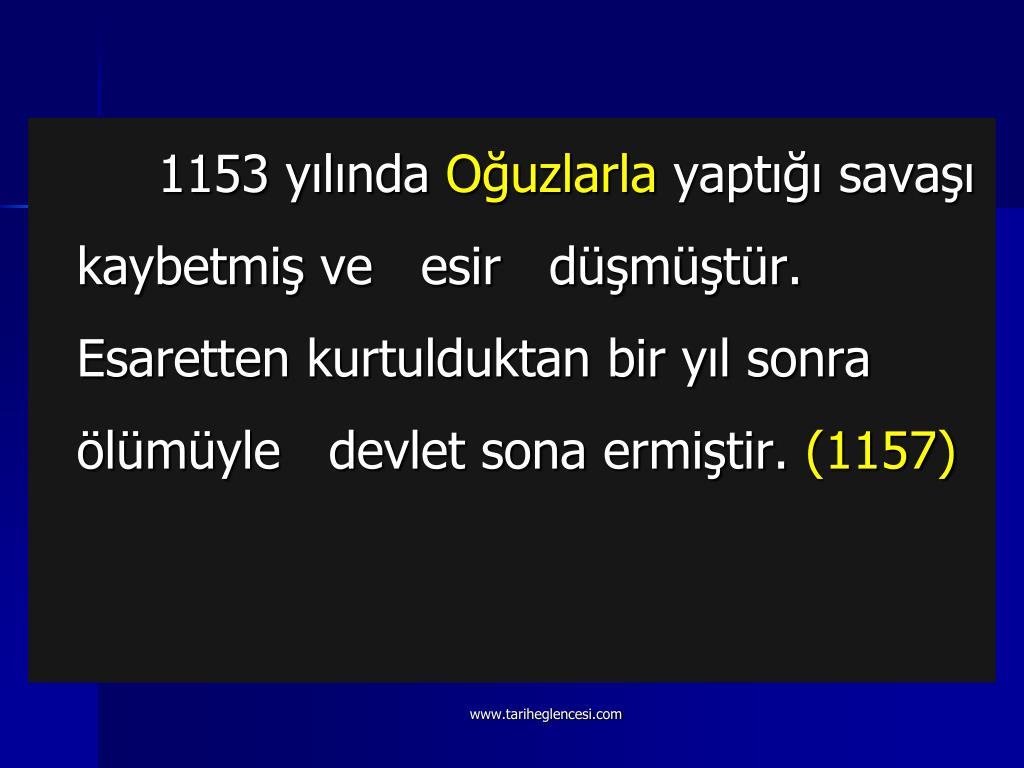 1153 yılında Oğuzlarla yaptığı savaşı kaybetmiş ve esir düşmüştür. Esaretten kurtulduktan bir yıl sonra ölümüyle devlet sona ermiştir. (1157)

www.tariheglencesi.com